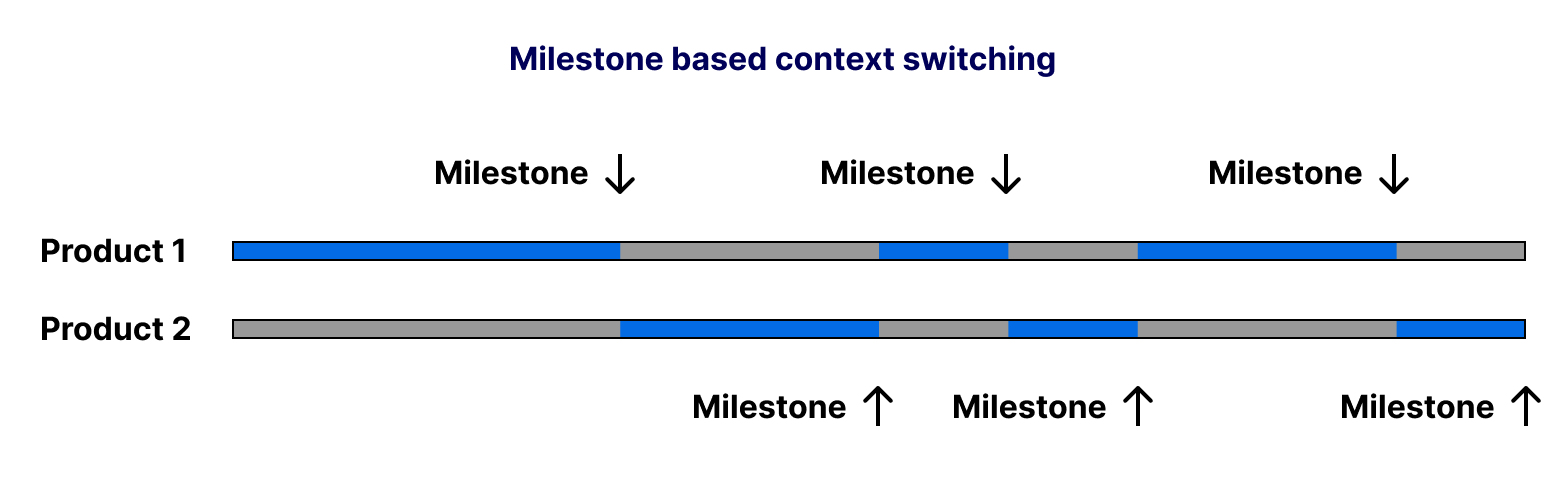 Milestone based context switching

Milestone ↓ Milestone ↓ Milestone ↓

Product 1

Product 2

Milestone ↑ Milestone ↑ Milestone ↑